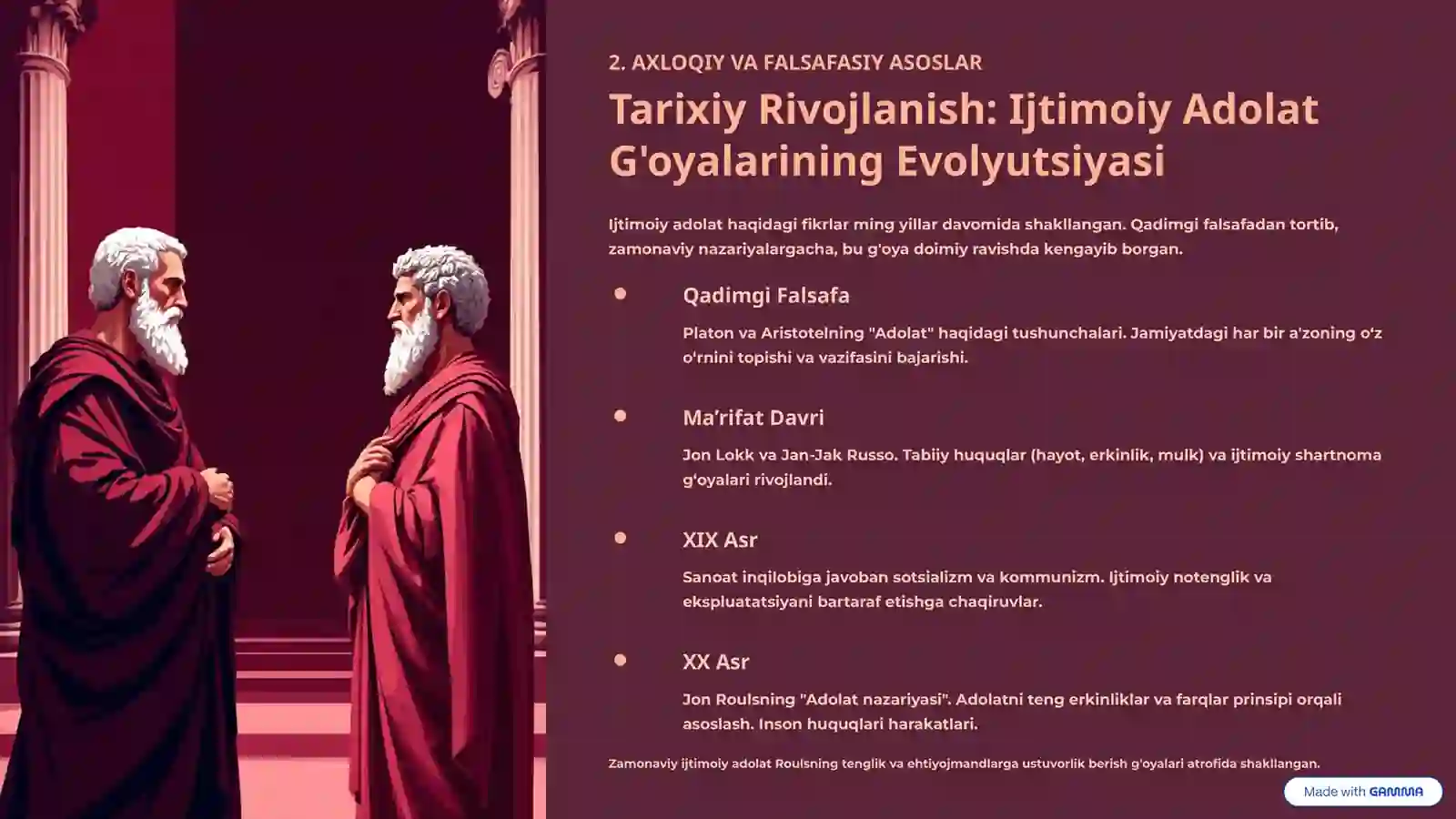 2. AXLOQIY VA FALSAFASIY ASOSLAR

Tarixiy Rivojlanish: Ijtimoiy Adolat G'oyalarining Evolyutsiyasi

Ijtimoiy adolat haqidagi fikrlar ming yillar davomida shakllangan. Qadimgi falsafadan tortib, zamonaviy nazariyalargacha, bu g'oya doimiy ravishda kengayib borgan.

Qadimgi Falsafa

Platon va Aristotelning "Adolat" haqidagi tushunchalari. Jamiyatdagi har bir a'zoning o'z o'rnini topishi va vazifasini bajarishi.

Ma'rifat Davri

Jon Lokk va Jan-Jak Russo. Tabiiy huquqlar (hayot, erkinlik, mulk) va ijtimoiy shartnoma g'oyalari rivojlandi.

XIX Asr

Sanoat inqilobiga javoban sotsializm va kommunizm. Ijtimoiy notenglik va ekspluatatsiyani bartaraf etishga chaqiruvlar.

XX Asr

Jon Roulsning "Adolat nazariyasi". Adolatni teng erkinliklar va farqlar prinsipi orqali asoslash. Inson huquqlari harakatlari.

Zamonaviy ijtimoiy adolat Roulsning tenglik va ehtiyojmandlarga ustuvorlik berish g'oyalari atrofida shakllangan.

Made with GAMMA